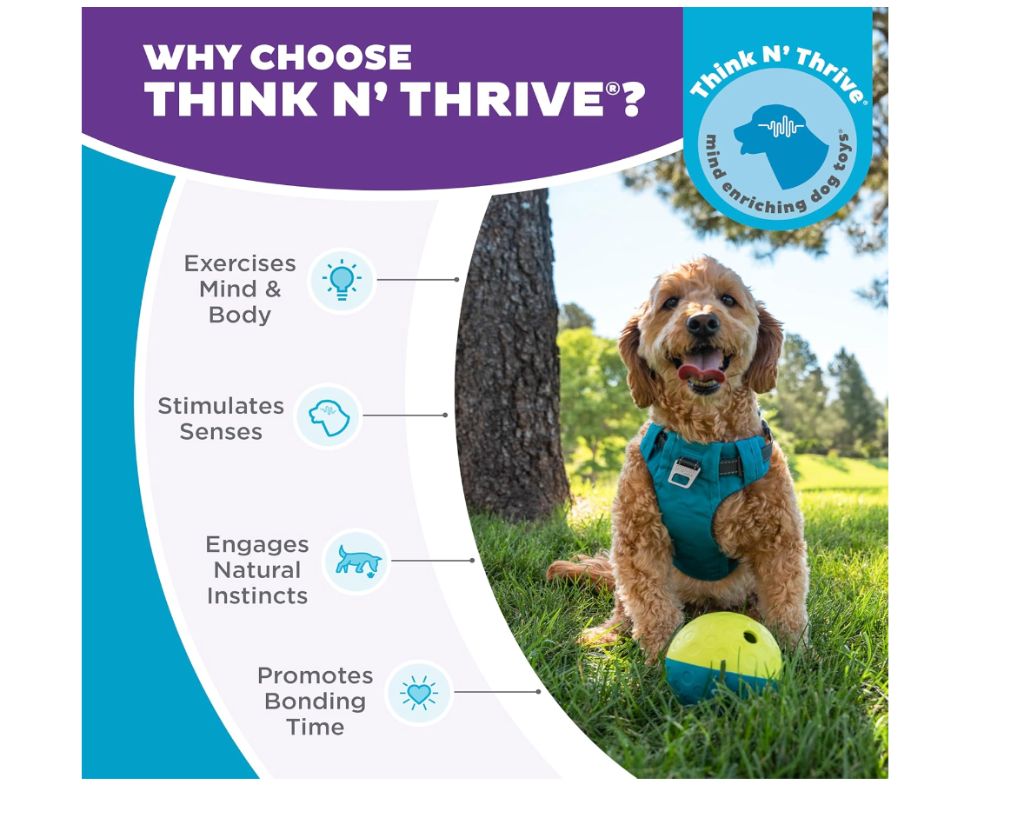 WHY CHOOSE
THINK N' THRIVE®?

Think N' Thrive®
mind enriching dog toys®

Exercises Mind & Body

Stimulates Senses

Engages Natural Instincts

Promotes Bonding Time